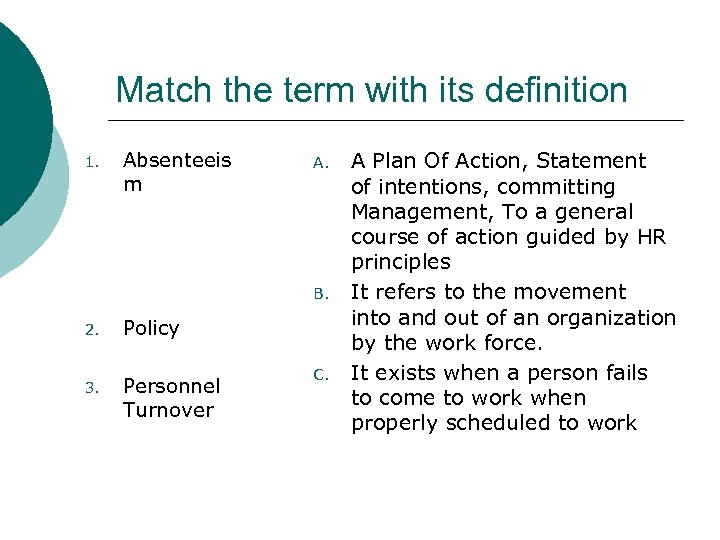 Match the term with its definition

1. Absenteeism

2. Policy

3. Personnel Turnover

A. A Plan Of Action, Statement of intentions, committing Management, To a general course of action guided by HR principles

B. It refers to the movement into and out of an organization by the work force.

C. It exists when a person fails to come to work when properly scheduled to work